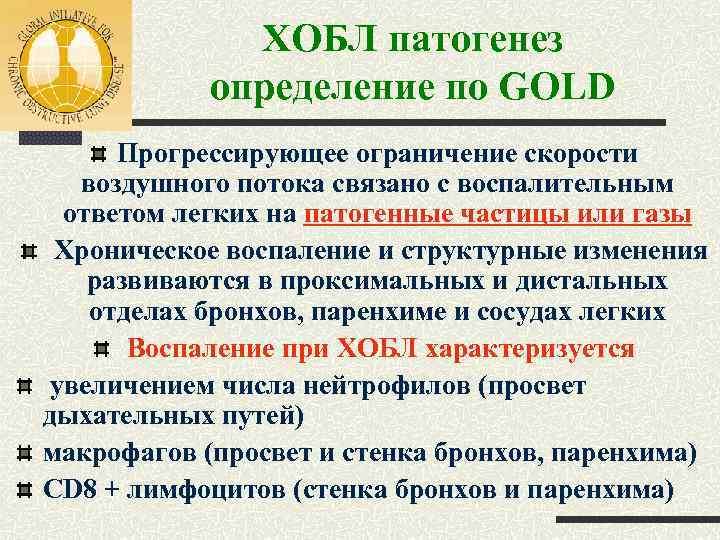 GLOBAL INITIATIVE FOR CHRONIC OBSTRUCTIVE LUNG DISEASE

ХОБЛ патогенез определение по GOLD

Прогрессирующее ограничение скорости воздушного потока связано с воспалительным ответом легких на патогенные частицы или газы

Хроническое воспаление и структурные изменения развиваются в проксимальных и дистальных отделах бронхов, паренхиме и сосудах легких

Воспаление при ХОБЛ характеризуется

увеличением числа нейтрофилов (просвет дыхательных путей)

макрофагов (просвет и стенка бронхов, паренхима)

CD8 + лимфоцитов (стенка бронхов и паренхима)